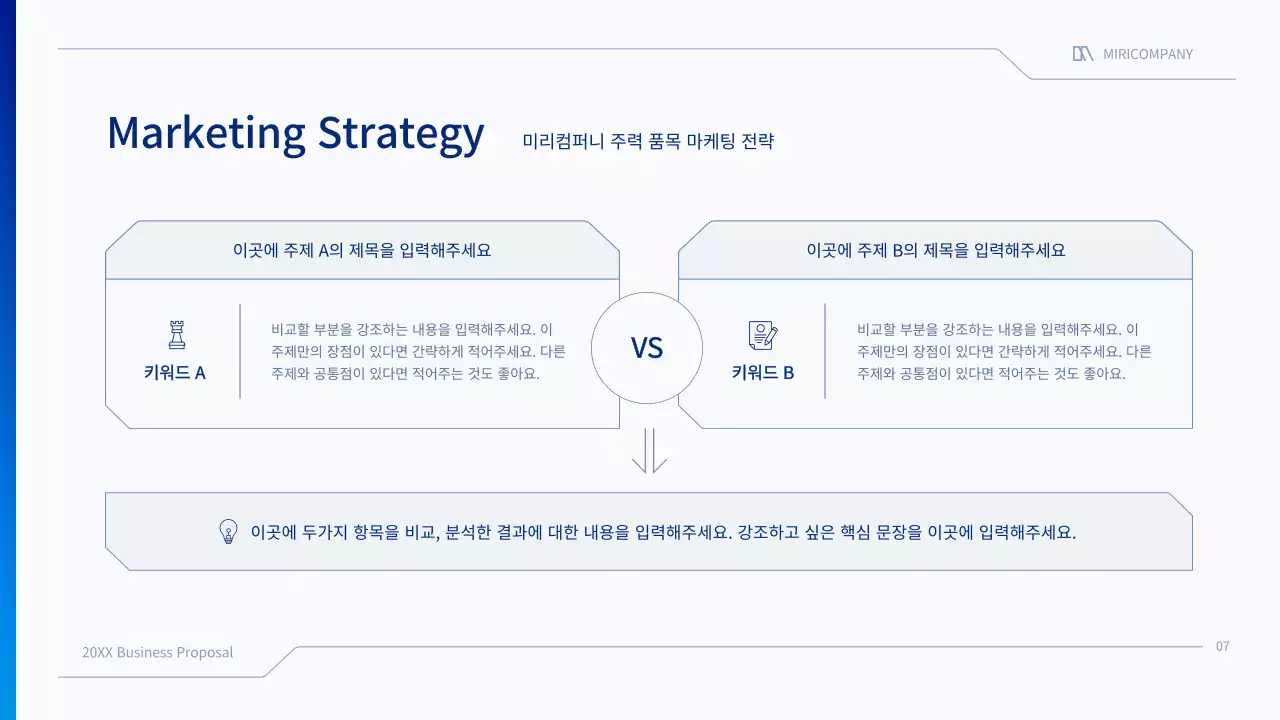 MIRICOMPANY

Marketing Strategy 미리컴퍼니 주력 품목 마케팅 전략

이곳에 주제 A의 제목을 입력해주세요

키워드 A

비교할 부분을 강조하는 내용을 입력해주세요. 이 주제만의 장점이 있다면 간략하게 적어주세요. 다른 주제와 공통점이 있다면 적어주는 것도 좋아요.

VS

이곳에 주제 B의 제목을 입력해주세요

키워드 B

비교할 부분을 강조하는 내용을 입력해주세요. 이 주제만의 장점이 있다면 간략하게 적어주세요. 다른 주제와 공통점이 있다면 적어주는 것도 좋아요.

이곳에 두가지 항목을 비교, 분석한 결과에 대한 내용을 입력해주세요. 강조하고 싶은 핵심 문장을 이곳에 입력해주세요.

20XX Business Proposal

07